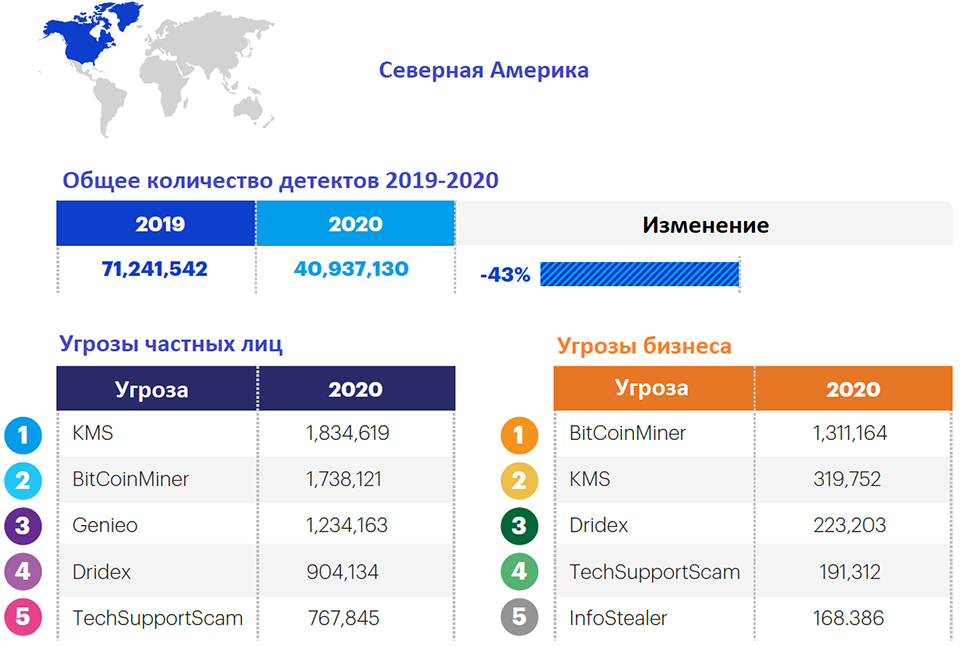 Северная Америка

Общее количество детектов 2019-2020

| 2019 | 2020 | Изменение |
|---|---|---|
| 71,241,542 | 40,937,130 | -43% |

Угрозы частных лиц

| | Угроза | 2020 |
|---|---|---|
| 1 | KMS | 1,834,619 |
| 2 | BitCoinMiner | 1,738,121 |
| 3 | Genieo | 1,234,163 |
| 4 | Dridex | 904,134 |
| 5 | TechSupportScam | 767,845 |

Угрозы бизнеса

| | Угроза | 2020 |
|---|---|---|
| 1 | BitCoinMiner | 1,311,164 |
| 2 | KMS | 319,752 |
| 3 | Dridex | 223,203 |
| 4 | TechSupportScam | 191,312 |
| 5 | InfoStealer | 168.386 |